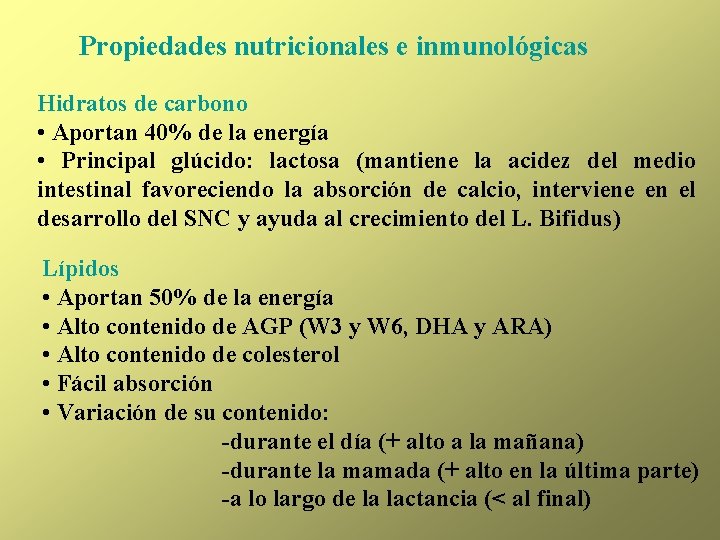 Propiedades nutricionales e inmunológicas

Hidratos de carbono
• Aportan 40% de la energía
• Principal glúcido: lactosa (mantiene la acidez del medio intestinal favoreciendo la absorción de calcio, interviene en el desarrollo del SNC y ayuda al crecimiento del L. Bifidus)

Lípidos
• Aportan 50% de la energía
• Alto contenido de AGP (W3 y W6, DHA y ARA)
• Alto contenido de colesterol
• Fácil absorción
• Variación de su contenido:
-durante el día (+ alto a la mañana)
-durante la mamada (+ alto en la última parte)
-a lo largo de la lactancia (< al final)